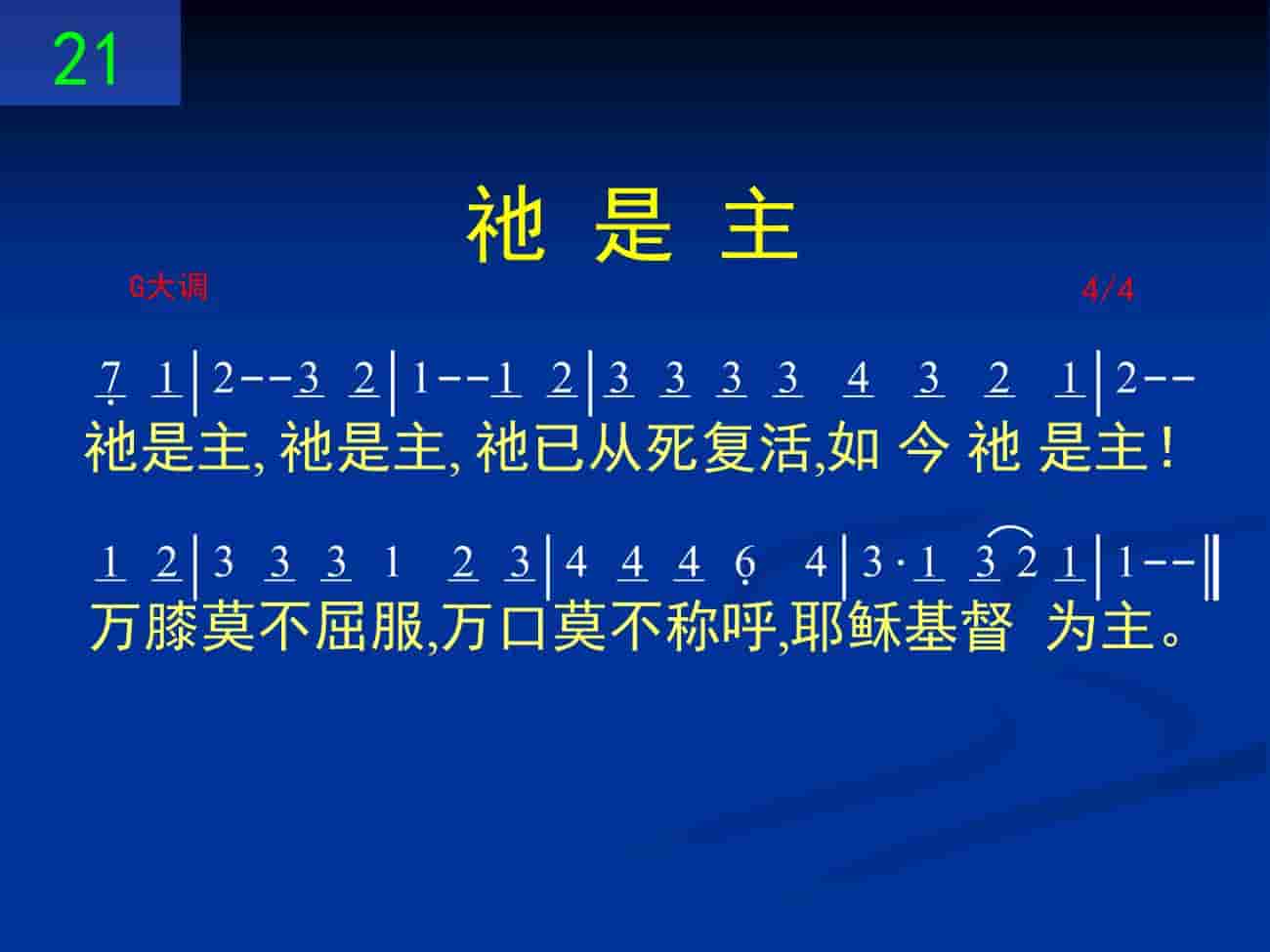 21

祂 是 主

G大调

4/4

7 1 | 2 - - 3 2 | 1 - - 1 2 | 3 3 3 3 4 3 2 1 | 2 - -

祂是主, 祂是主, 祂已从死复活,如 今 祂 是主!

1 2 | 3 3 3 1 2 3 | 4 4 4 6 4 | 3 · 1 3 2 1 | 1 - - ‖

万膝莫不屈服,万口莫不称呼,耶稣基督 为主。